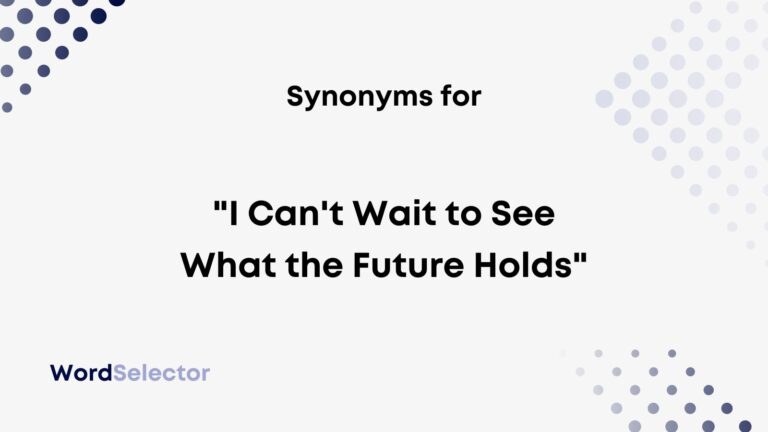 Synonyms for

"I Can't Wait to See What the Future Holds"

WordSelector